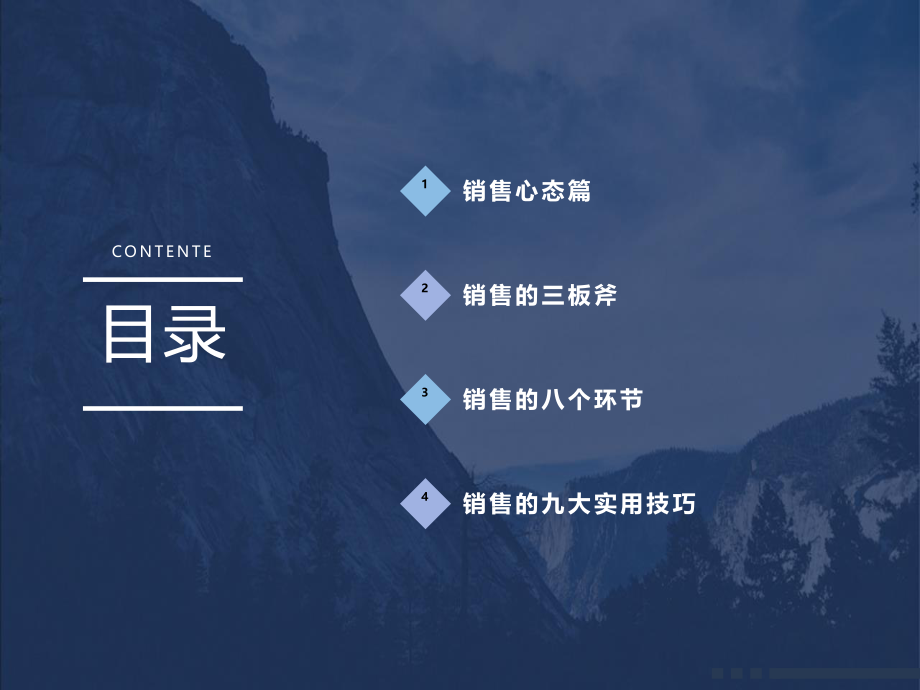 CONTENTE

目录

1 销售心态篇

2 销售的三板斧

3 销售的八个环节

4 销售的九大实用技巧